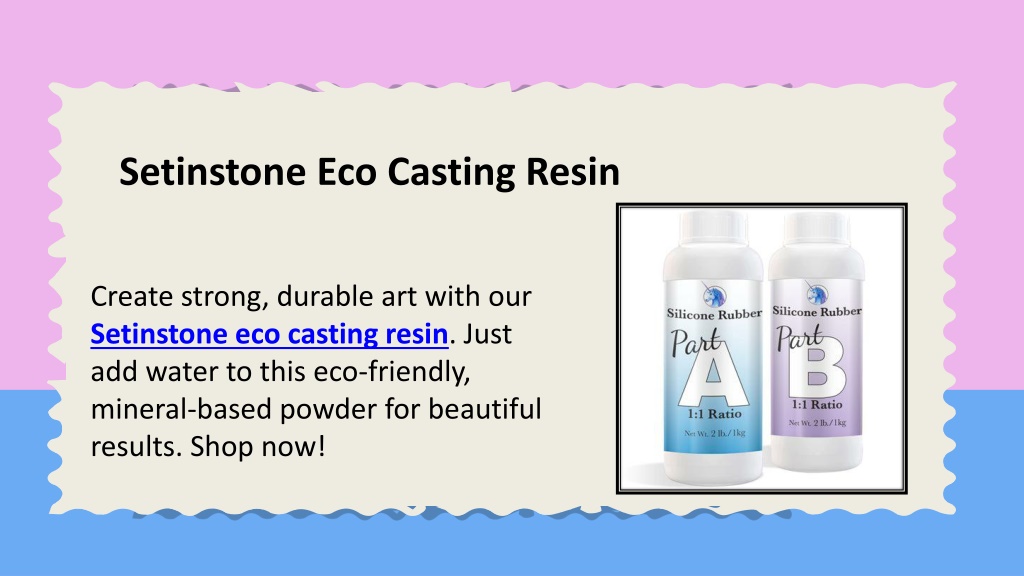 Setinstone Eco Casting Resin

Create strong, durable art with our Setinstone eco casting resin. Just add water to this eco-friendly, mineral-based powder for beautiful results. Shop now!

Silicone Rubber
Part A
1:1 Ratio
Net Wt. 2 lb./1kg

Silicone Rubber
Part B
1:1 Ratio
Net Wt. 2 lb./1kg